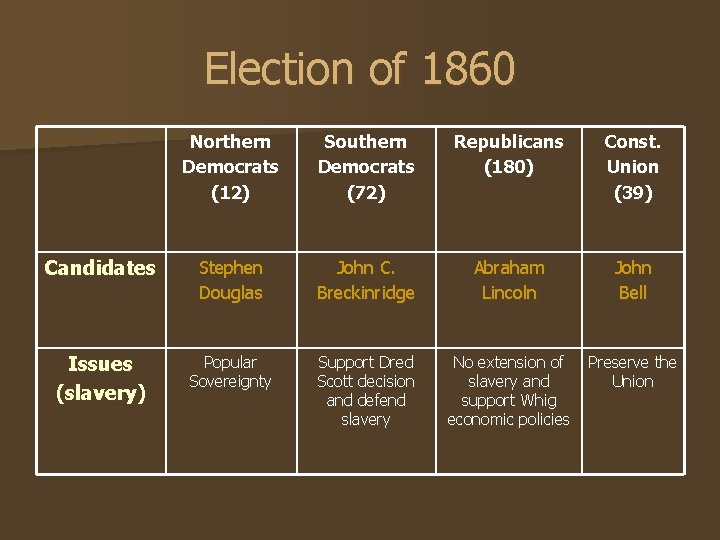 Election of 1860

| | Northern Democrats (12) | Southern Democrats (72) | Republicans (180) | Const. Union (39) |
|---|---|---|---|---|
| Candidates | Stephen Douglas | John C. Breckinridge | Abraham Lincoln | John Bell |
| Issues (slavery) | Popular Sovereignty | Support Dred Scott decision and defend slavery | No extension of slavery and support Whig economic policies | Preserve the Union |